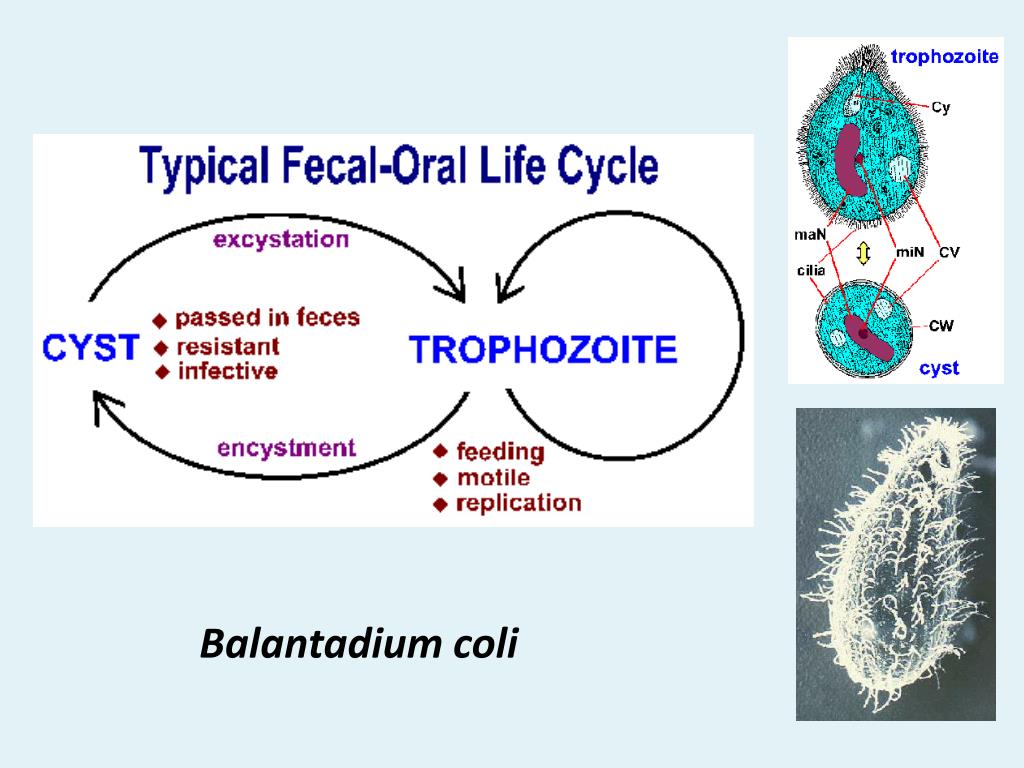 Typical Fecal-Oral Life Cycle

excystation

CYST

◆ passed in feces
◆ resistant
◆ infective

TROPHOZOITE

encystment

◆ feeding
◆ motile
◆ replication

trophozoite

Cy

maN

miN

CV

cilia

CW

cyst

Balantadium coli